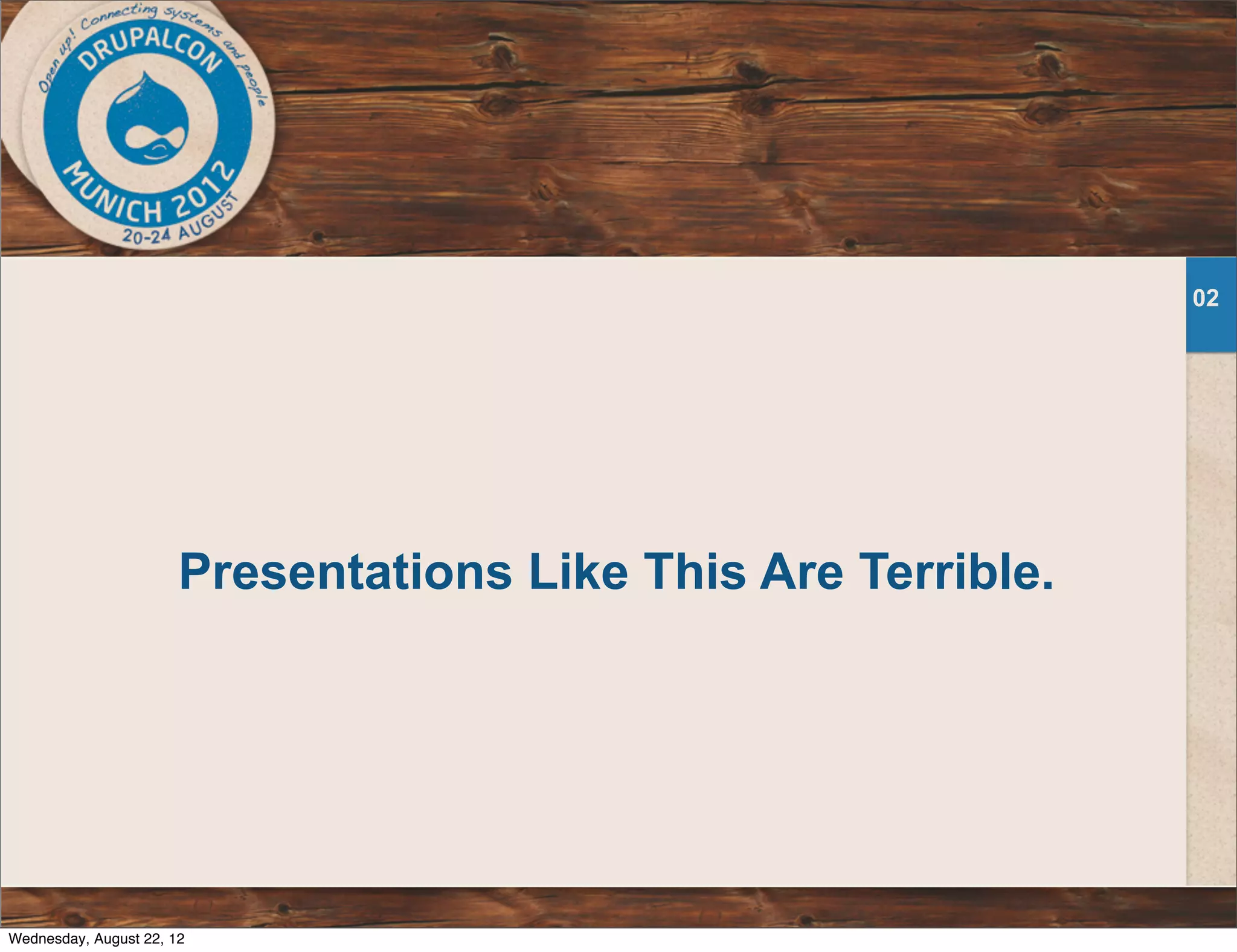 Open up! Connecting systems and people
DRUPALCON
MUNICH 2012
20-24 AUGUST

02

Presentations Like This Are Terrible.

Wednesday, August 22, 12